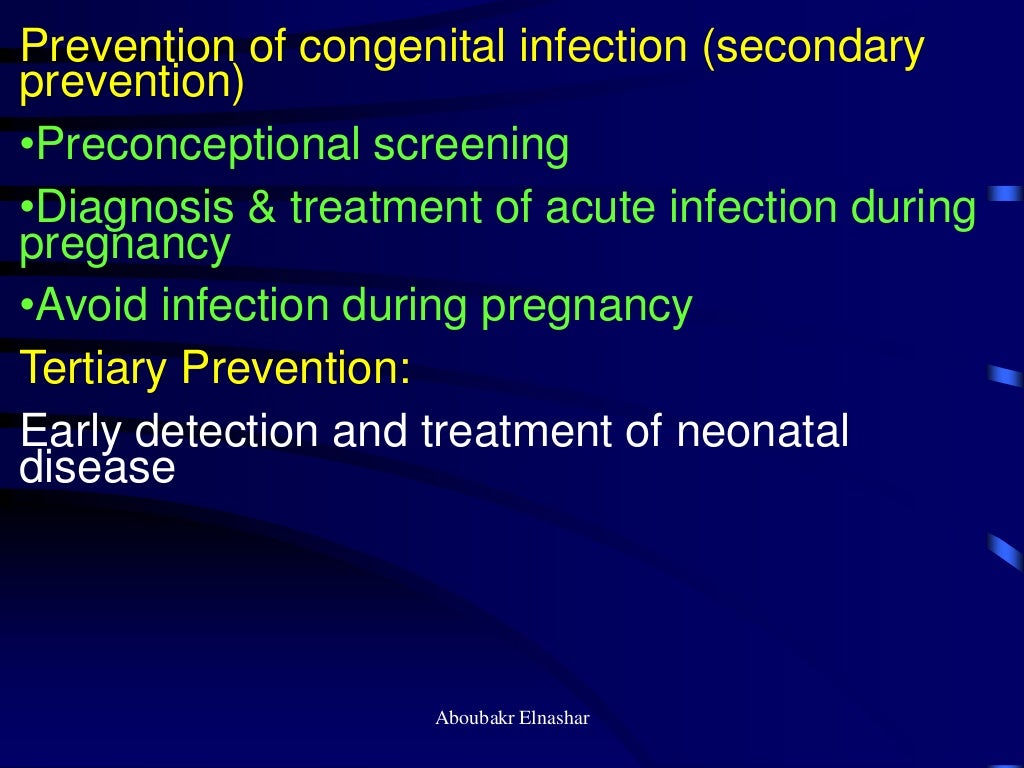 Prevention of congenital infection (secondary prevention)

•Preconceptional screening

•Diagnosis & treatment of acute infection during pregnancy

•Avoid infection during pregnancy

Tertiary Prevention:

Early detection and treatment of neonatal disease

Aboubakr Elnashar